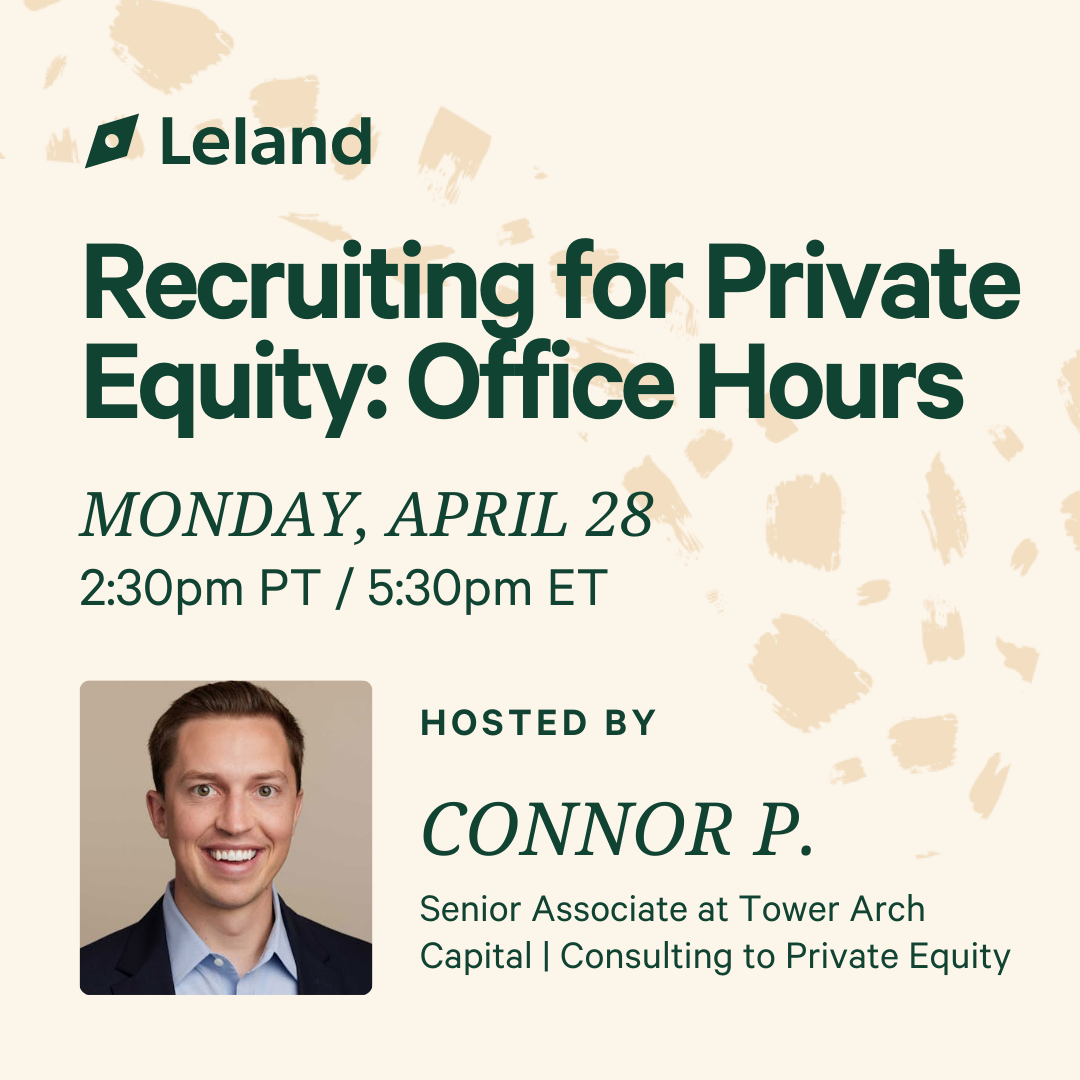 Leland

Recruiting for Private Equity: Office Hours

MONDAY, APRIL 28
2:30pm PT / 5:30pm ET

HOSTED BY

CONNOR P.

Senior Associate at Tower Arch Capital | Consulting to Private Equity